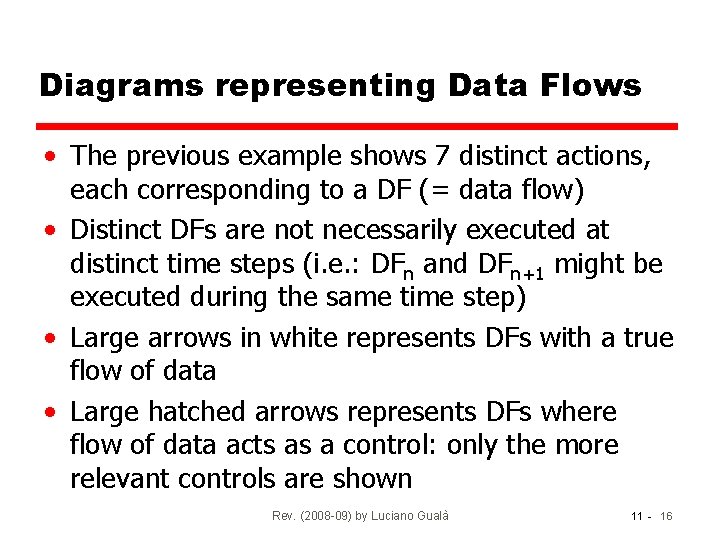 Diagrams representing Data Flows

• The previous example shows 7 distinct actions, each corresponding to a DF (= data flow)

• Distinct DFs are not necessarily executed at distinct time steps (i.e.: $DF_n$ and $DF_{n+1}$ might be executed during the same time step)

• Large arrows in white represents DFs with a true flow of data

• Large hatched arrows represents DFs where flow of data acts as a control: only the more relevant controls are shown

Rev. (2008-09) by Luciano Gualà

11 - 16